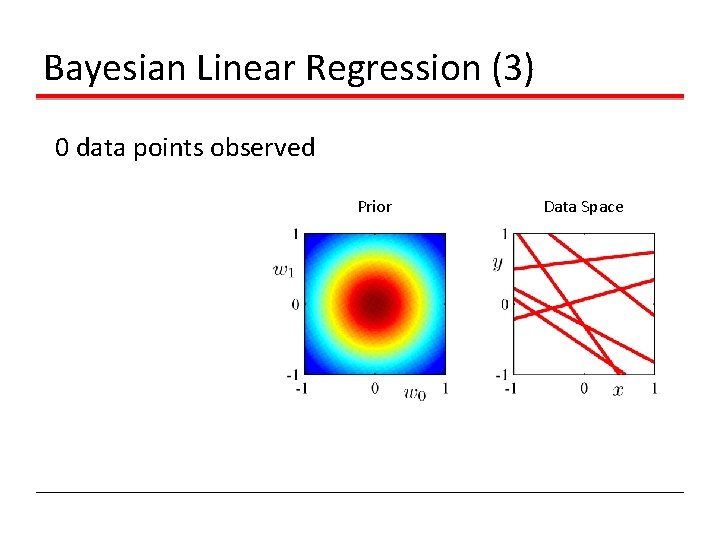 Bayesian Linear Regression (3)

0 data points observed

Prior

1
$w_1$
0
-1
-1
0
$w_0$
1

Data Space

1
$y$
0
-1
-1
0
$x$
1